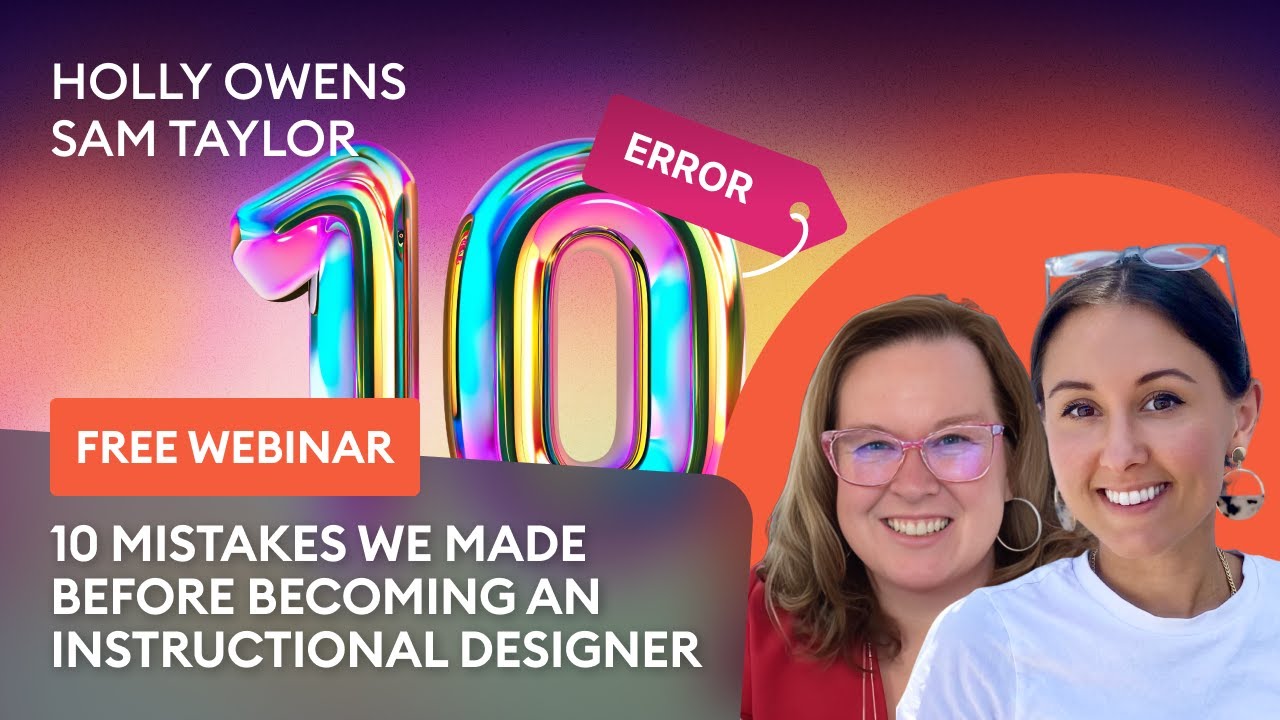 HOLLY OWENS
SAM TAYLOR

10

ERROR

FREE WEBINAR

10 MISTAKES WE MADE BEFORE BECOMING AN INSTRUCTIONAL DESIGNER